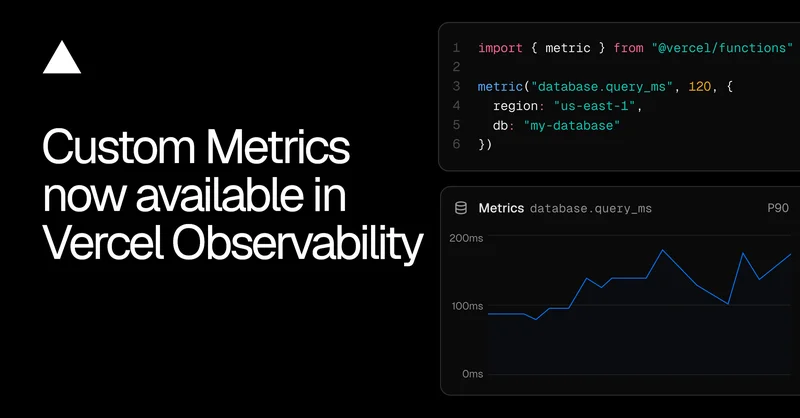 Custom Metrics now available in Vercel Observability

1 import { metric } from "@vercel/functions"
2
3 metric("database.query_ms", 120, {
4 region: "us-east-1",
5 db: "my-database"
6 })

Metrics database.query_ms P90

200ms
100ms
0ms